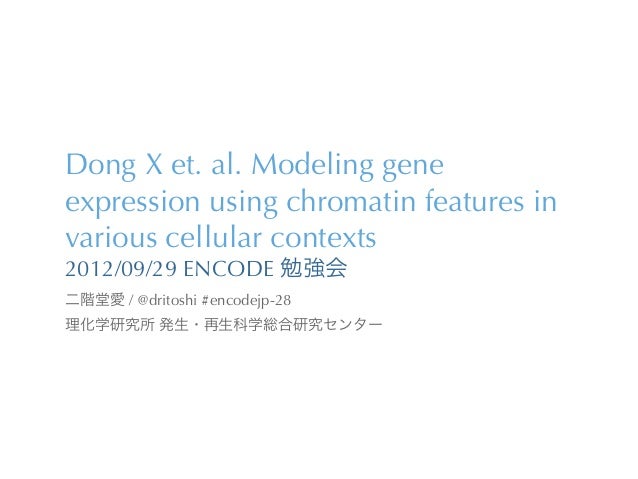 Dong X et. al. Modeling gene expression using chromatin features in various cellular contexts

2012/09/29 ENCODE 勉強会

二階堂愛 / @dritoshi #encodejp-28

理化学研究所 発生・再生科学総合研究センター